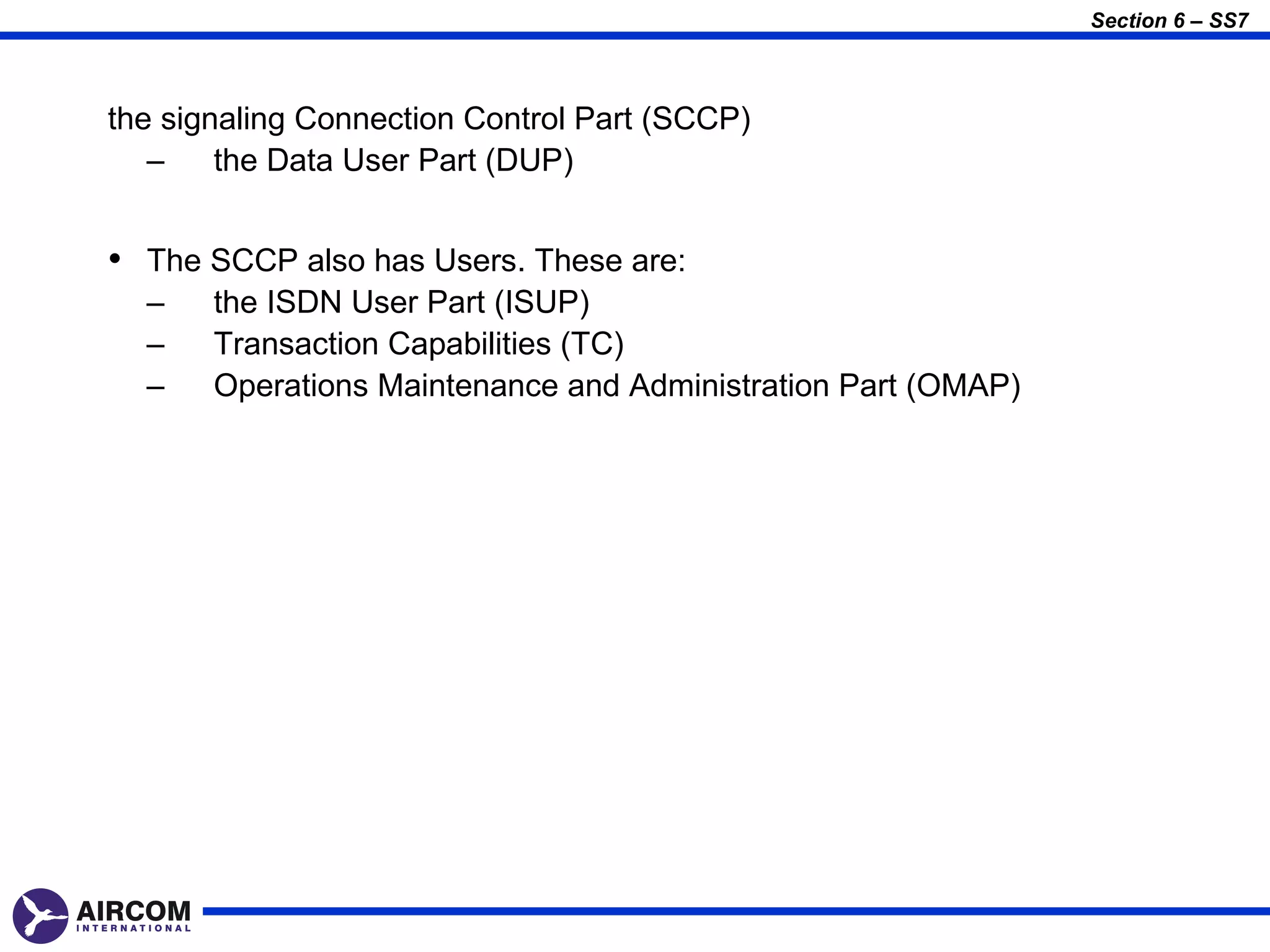 Section 6 – SS7

the signaling Connection Control Part (SCCP)

– the Data User Part (DUP)

• The SCCP also has Users. These are:

– the ISDN User Part (ISUP)

– Transaction Capabilities (TC)

– Operations Maintenance and Administration Part (OMAP)

AIRCOM
INTERNATIONAL